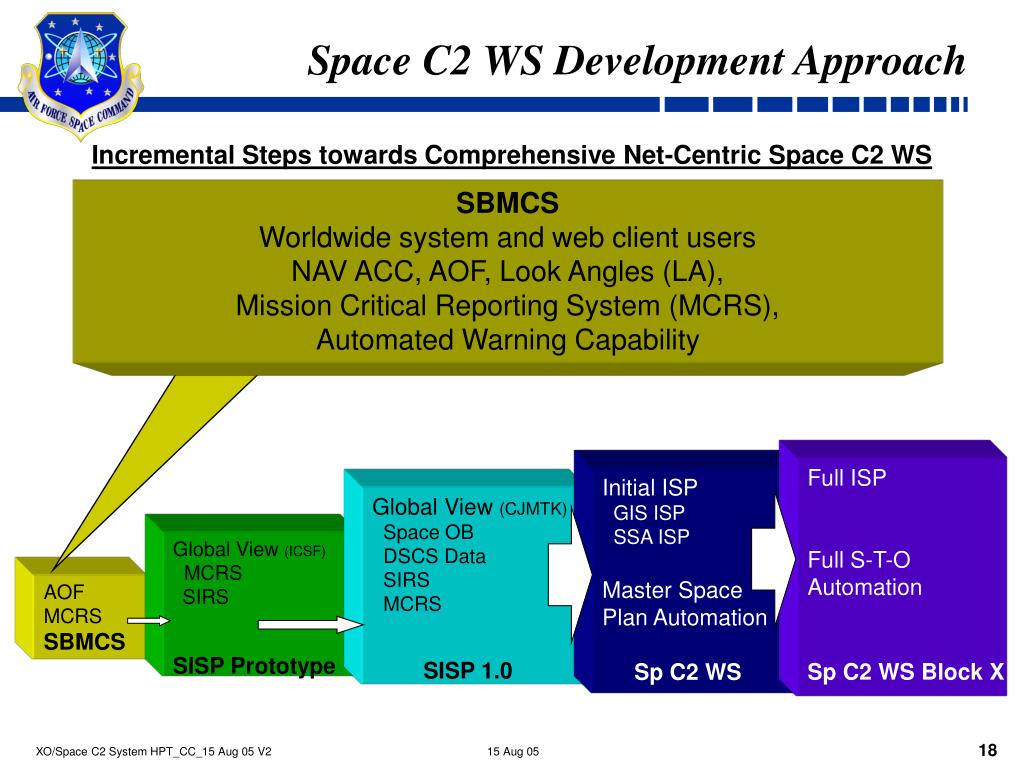 AIR FORCE SPACE COMMAND

Space C2 WS Development Approach

Incremental Steps towards Comprehensive Net-Centric Space C2 WS

SBMCS
Worldwide system and web client users
NAV ACC, AOF, Look Angles (LA),
Mission Critical Reporting System (MCRS),
Automated Warning Capability

AOF
MCRS
SBMCS

Global View (ICSF)
MCRS
SIRS

SISP Prototype

Global View (CJMTK)
Space OB
DSCS Data
SIRS
MCRS

SISP 1.0

Initial ISP
GIS ISP
SSA ISP

Master Space Plan Automation

Sp C2 WS

Full ISP

Full S-T-O Automation

Sp C2 WS Block X

XO/Space C2 System HPT_CC_15 Aug 05 V2

15 Aug 05

18